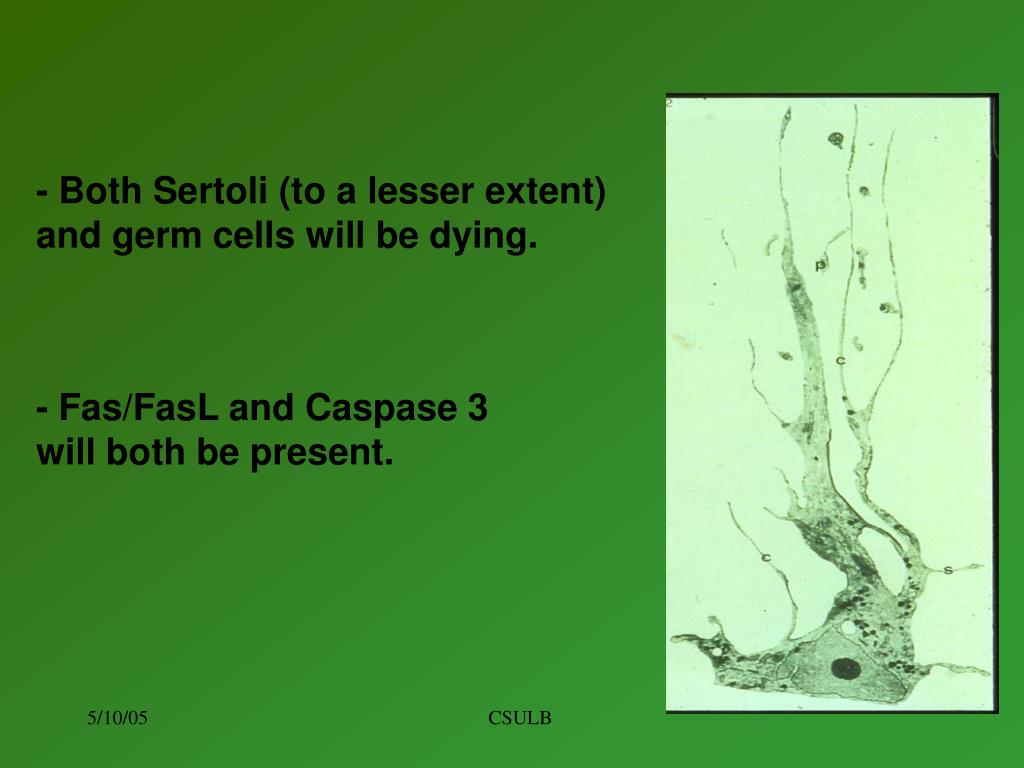 - Both Sertoli (to a lesser extent) and germ cells will be dying.

- Fas/FasL and Caspase 3 will both be present.

p

c

c

s

5/10/05

CSULB